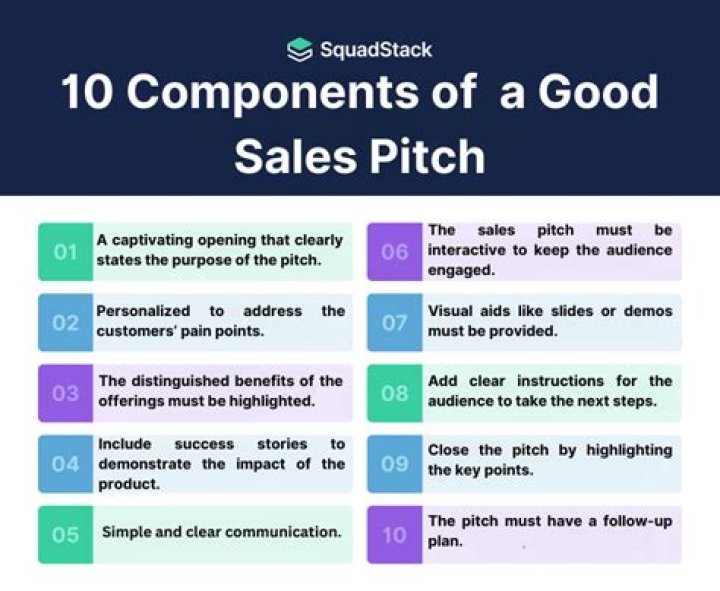 SquadStack

10 Components of a Good Sales Pitch

01 A captivating opening that clearly states the purpose of the pitch.

02 Personalized to address the customers' pain points.

03 The distinguished benefits of the offerings must be highlighted.

04 Include success stories to demonstrate the impact of the product.

05 Simple and clear communication.

06 The sales pitch must be interactive to keep the audience engaged.

07 Visual aids like slides or demos must be provided.

08 Add clear instructions for the audience to take the next steps.

09 Close the pitch by highlighting the key points.

10 The pitch must have a follow-up plan.